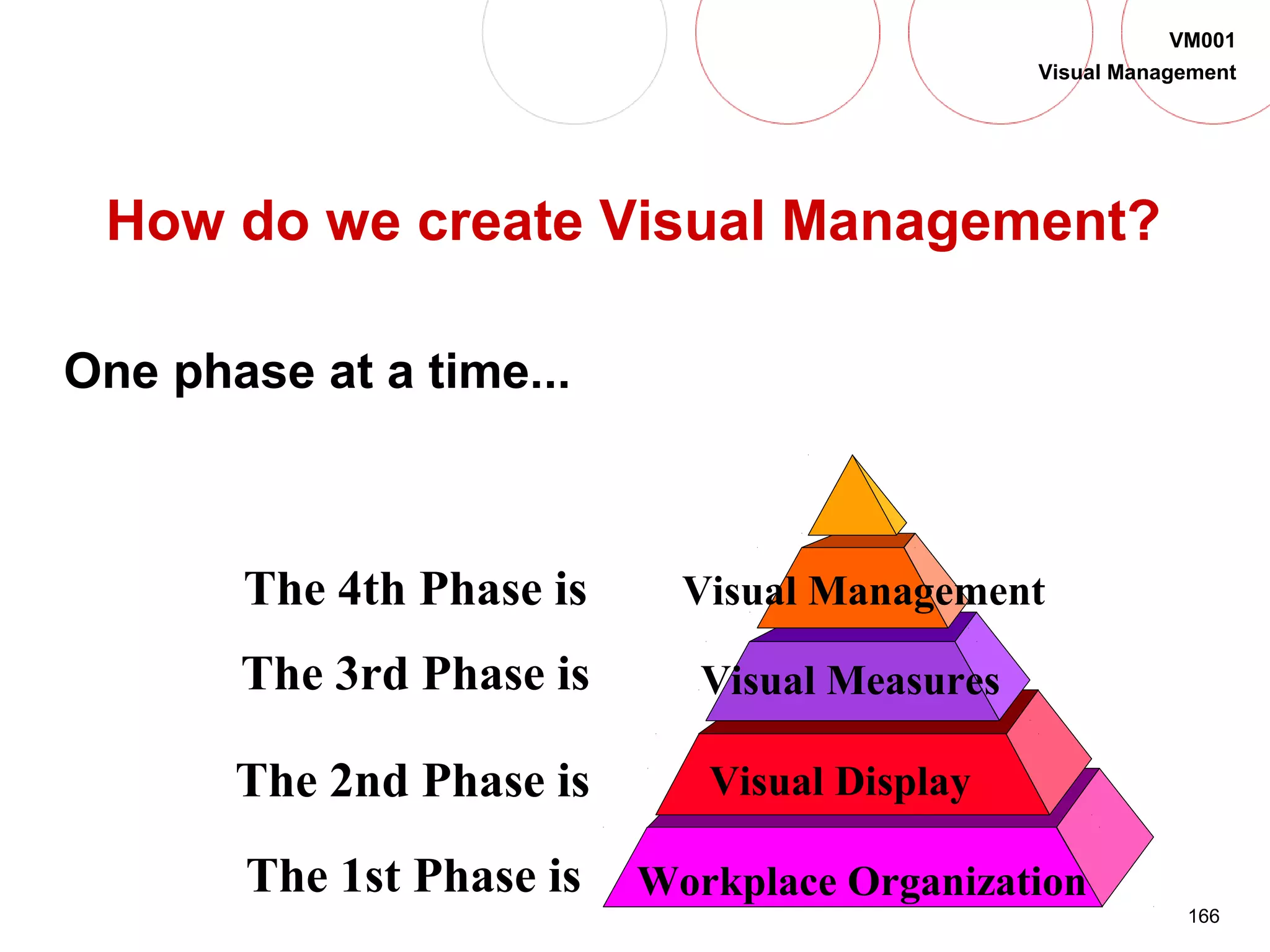 VM001
Visual Management

How do we create Visual Management?

One phase at a time...

The 4th Phase is Visual Management

The 3rd Phase is Visual Measures

The 2nd Phase is Visual Display

The 1st Phase is Workplace Organization

166